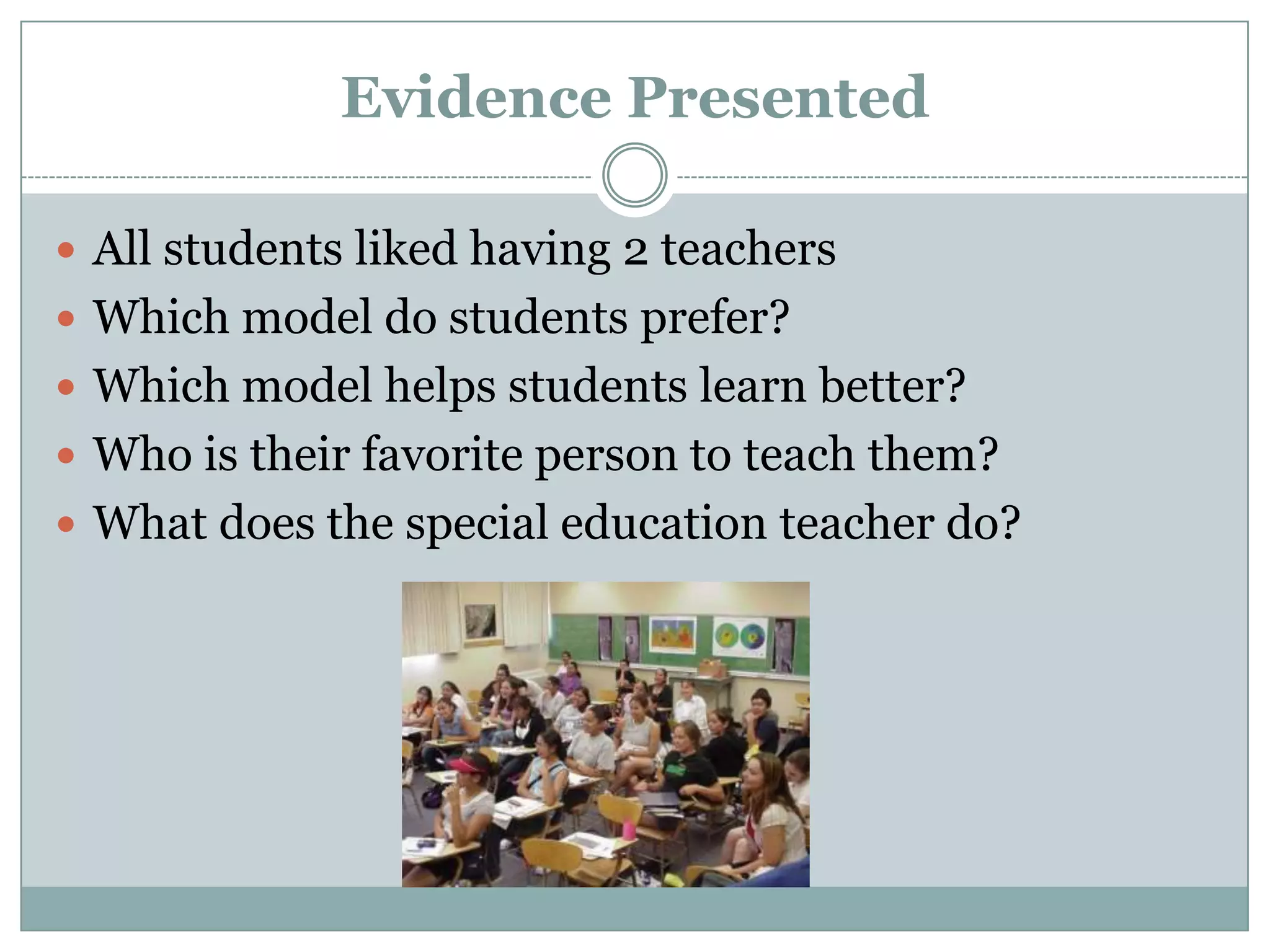 Evidence Presented

- All students liked having 2 teachers
- Which model do students prefer?
- Which model helps students learn better?
- Who is their favorite person to teach them?
- What does the special education teacher do?